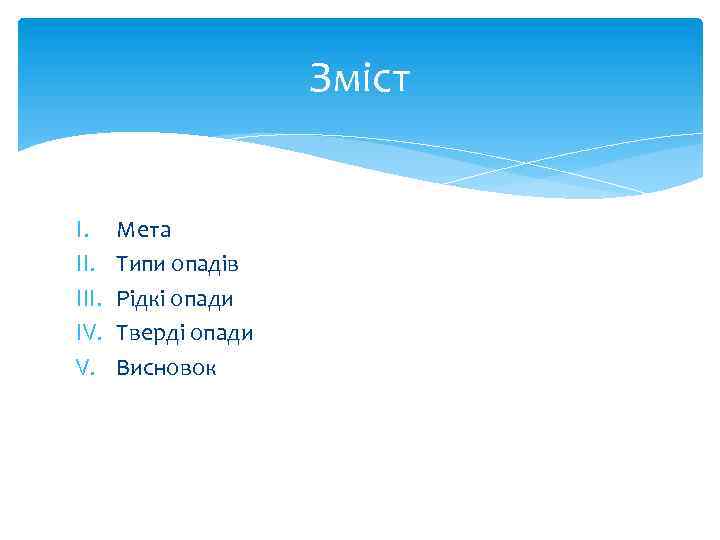 Зміст

I. Мета
II. Типи опадів
III. Рідкі опади
IV. Тверді опади
V. Висновок